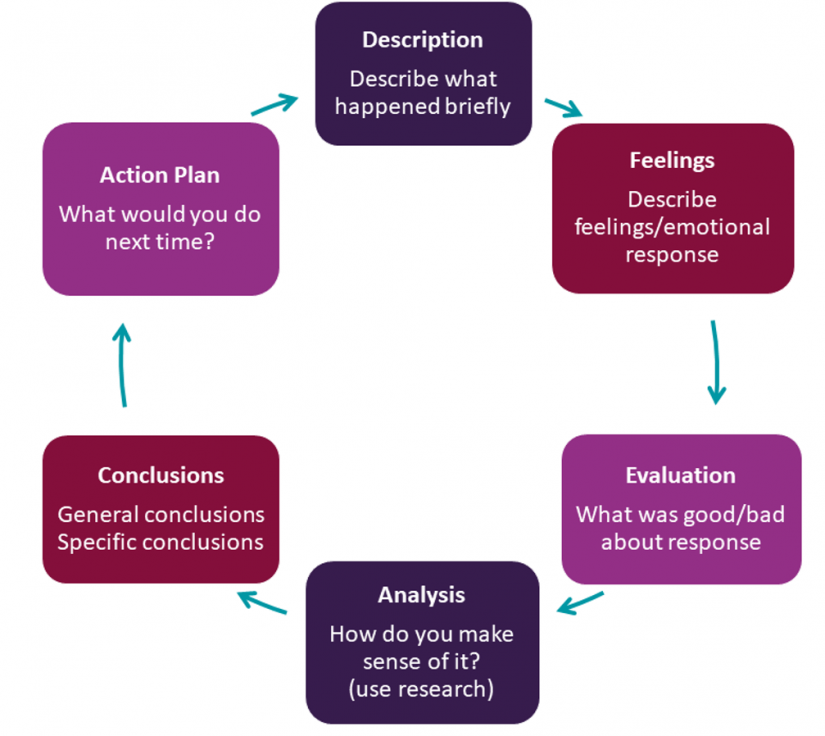 Description
Describe what happened briefly

Feelings
Describe feelings/emotional response

Evaluation
What was good/bad about response

Analysis
How do you make sense of it? (use research)

Conclusions
General conclusions
Specific conclusions

Action Plan
What would you do next time?